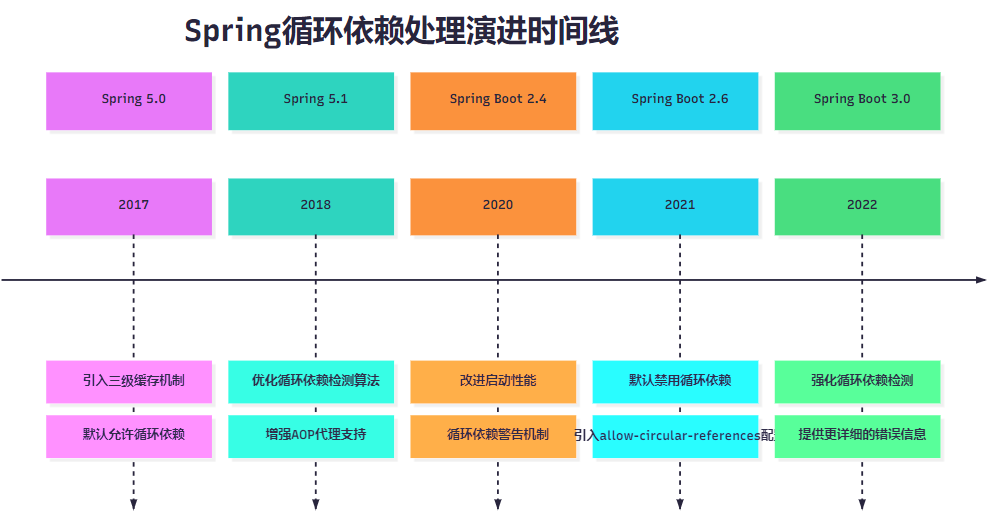 Spring循环依赖处理演进时间线

Spring 5.0

Spring 5.1

Spring Boot 2.4

Spring Boot 2.6

Spring Boot 3.0

2017

2018

2020

2021

2022

引入三级缓存机制

默认允许循环依赖

优化循环依赖检测算法

增强AOP代理支持

改进启动性能

循环依赖警告机制

默认禁用循环依赖

引入allow-circular-references配

强化循环依赖检测

提供更详细的错误信息